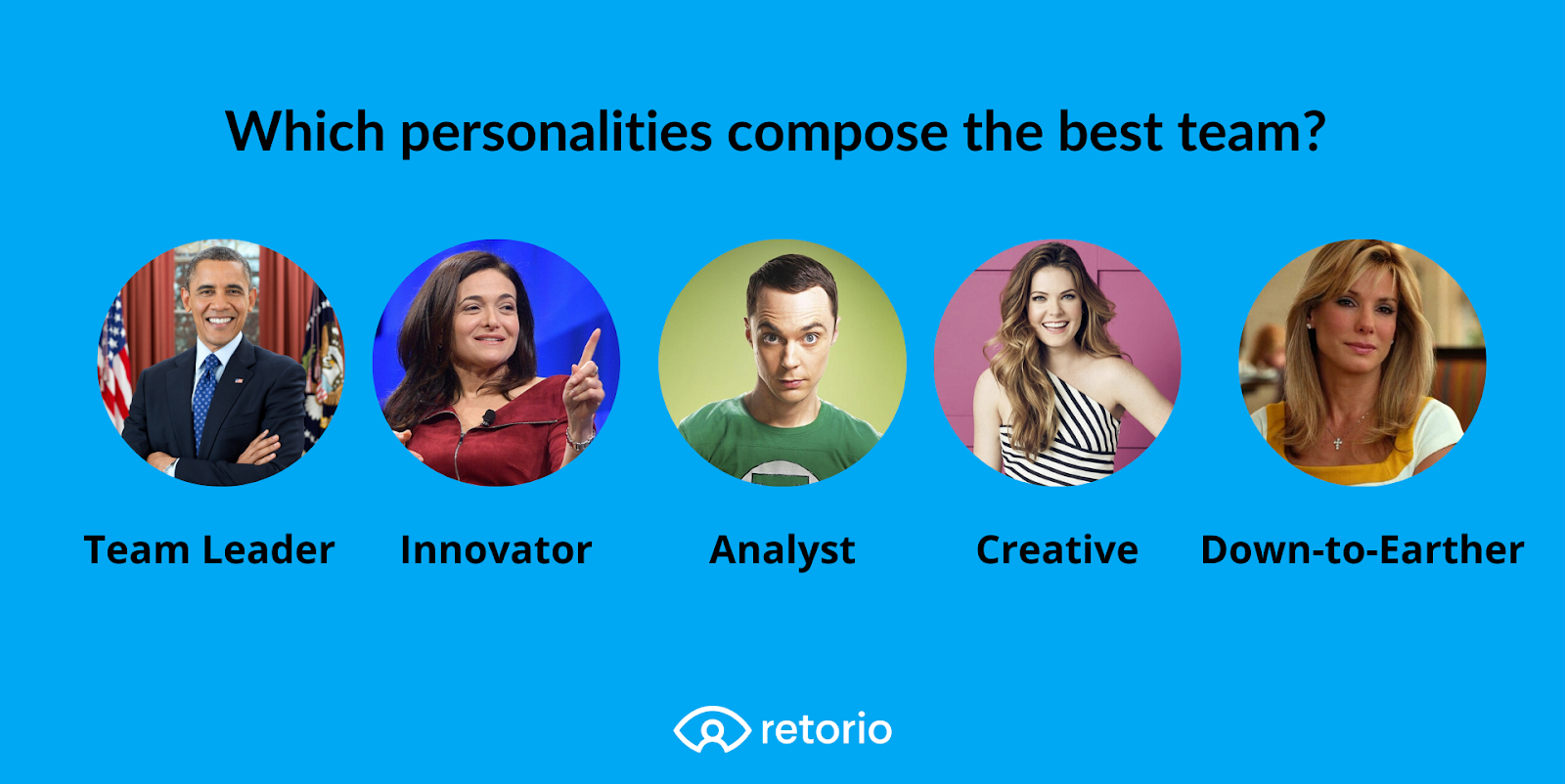 Which personalities compose the best team?

Team Leader

Innovator

Analyst

Creative

Down-to-Earther

retorio